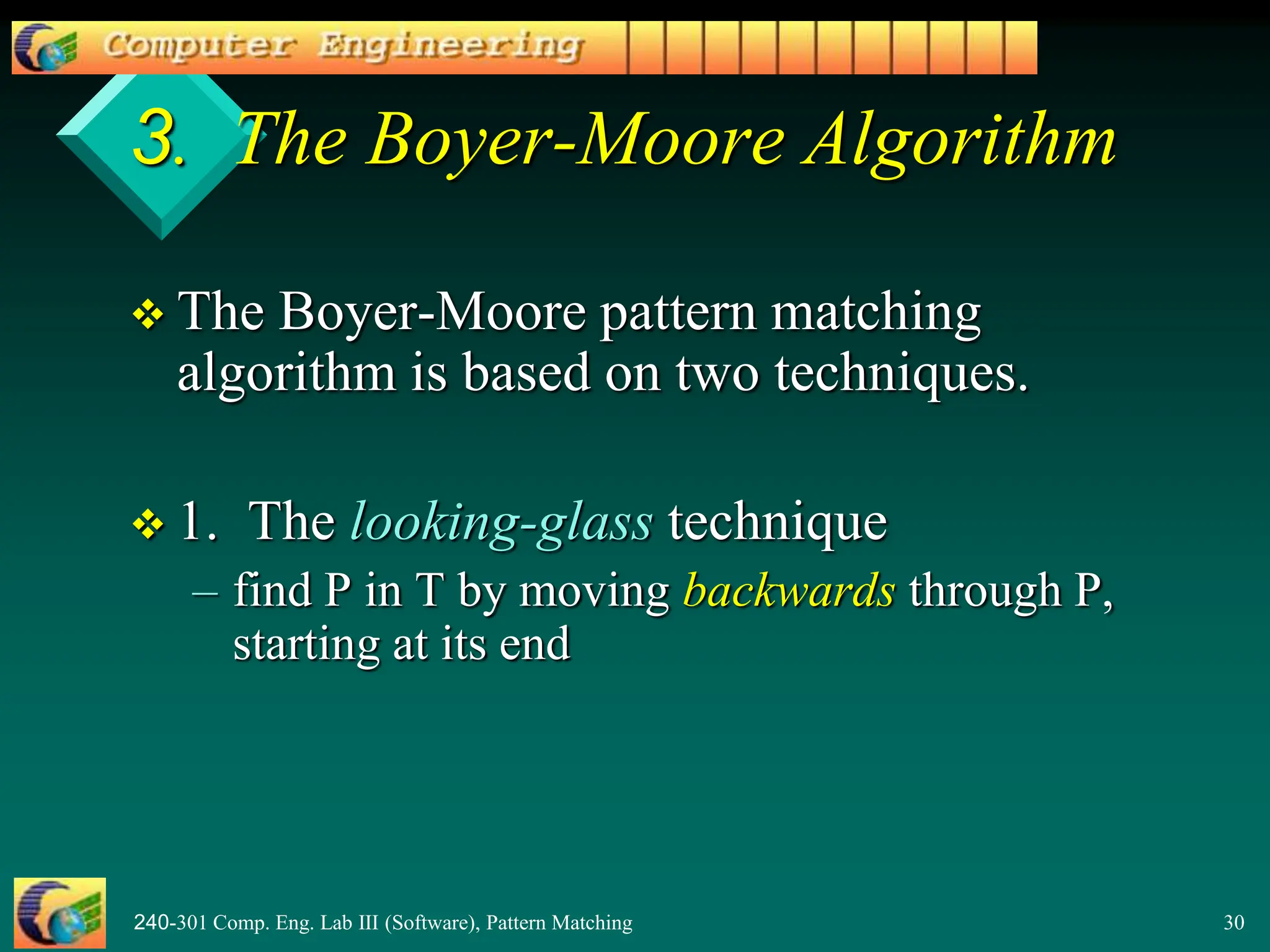 Computer Engineering

3. The Boyer-Moore Algorithm

❖ The Boyer-Moore pattern matching algorithm is based on two techniques.

❖ 1. The looking-glass technique

– find P in T by moving backwards through P, starting at its end

240-301 Comp. Eng. Lab III (Software), Pattern Matching

30